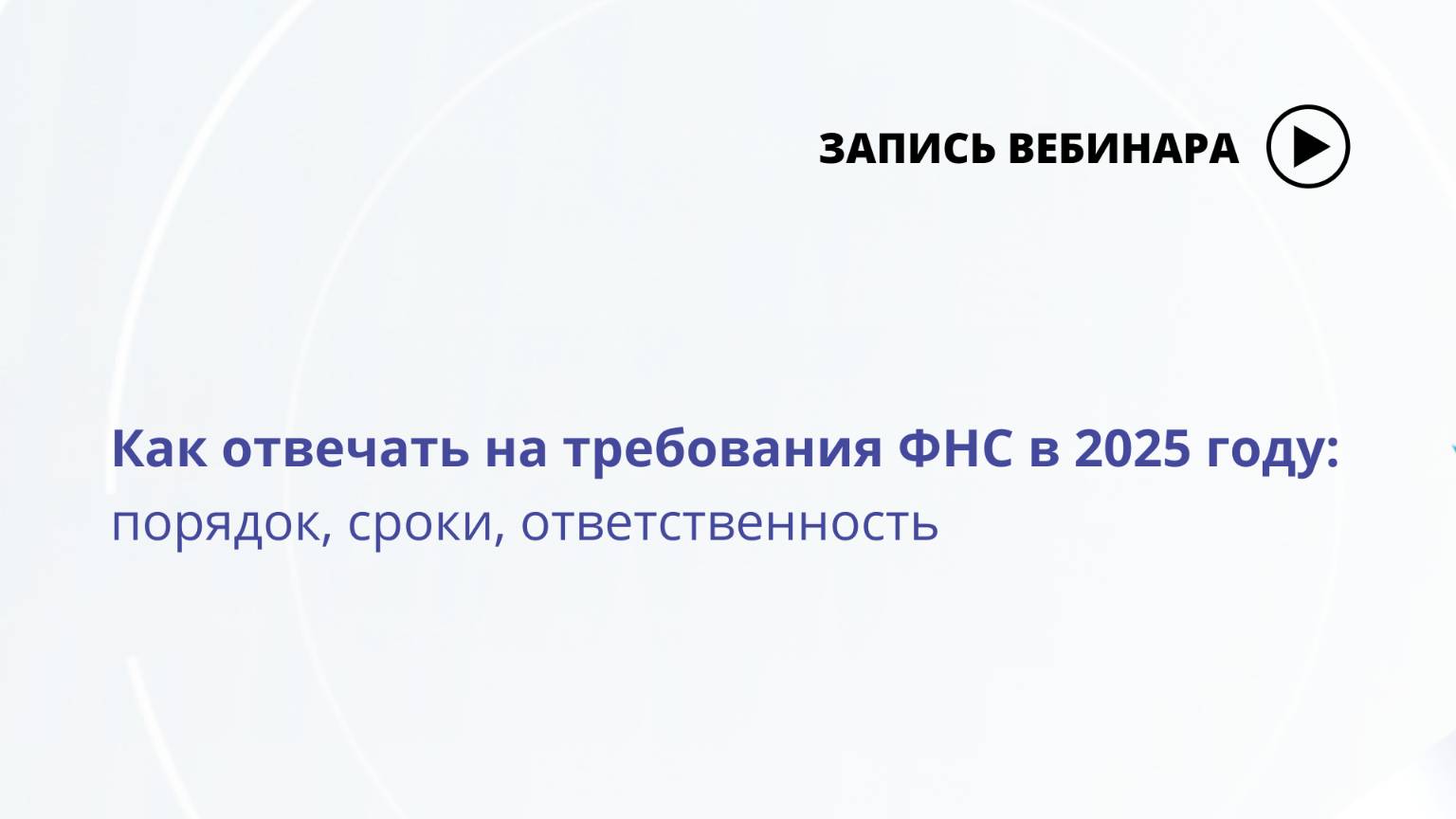 ЗАПИСЬ ВЕБИНАРА

Как отвечать на требования ФНС в 2025 году:
порядок, сроки, ответственность